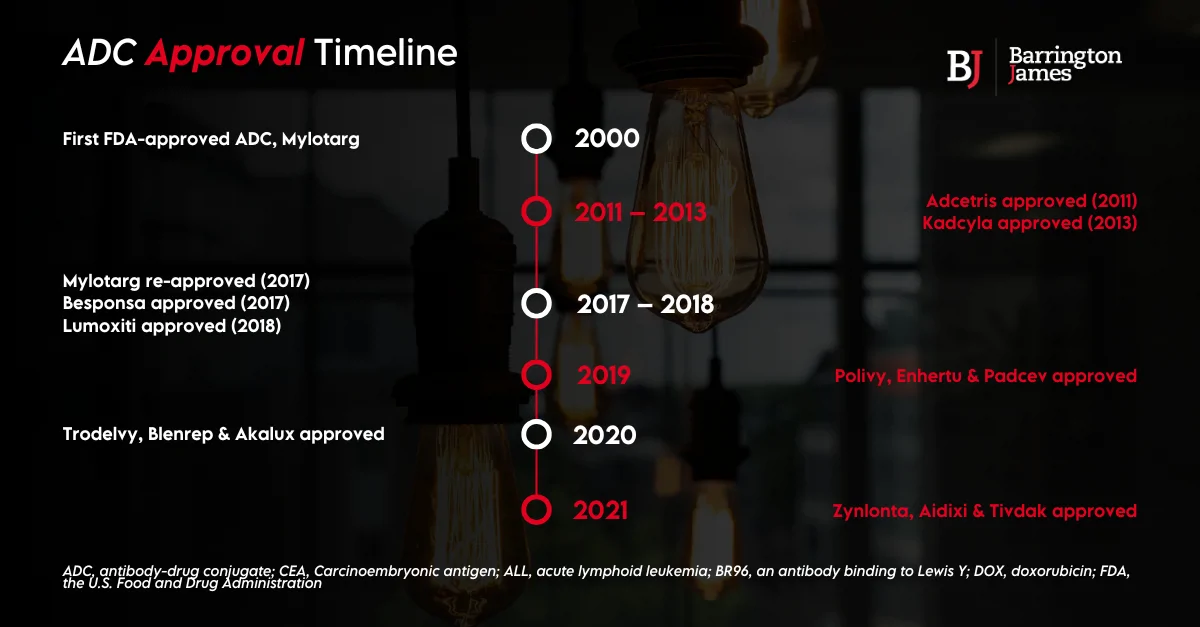 ADC Approval Timeline

BJ Barrington James

First FDA-approved ADC, Mylotarg

2000

2011 – 2013

Adcetris approved (2011)
Kadcyla approved (2013)

Mylotarg re-approved (2017)
Besponsa approved (2017)
Lumoxiti approved (2018)

2017 – 2018

2019

Polivy, Enhertu & Padcev approved

Trodelvy, Blenrep & Akalux approved

2020

2021

Zynlonta, Aidixi & Tivdak approved

ADC, antibody-drug conjugate; CEA, Carcinoembryonic antigen; ALL, acute lymphoid leukemia; BR96, an antibody binding to Lewis Y; DOX, doxorubicin; FDA, the U.S. Food and Drug Administration